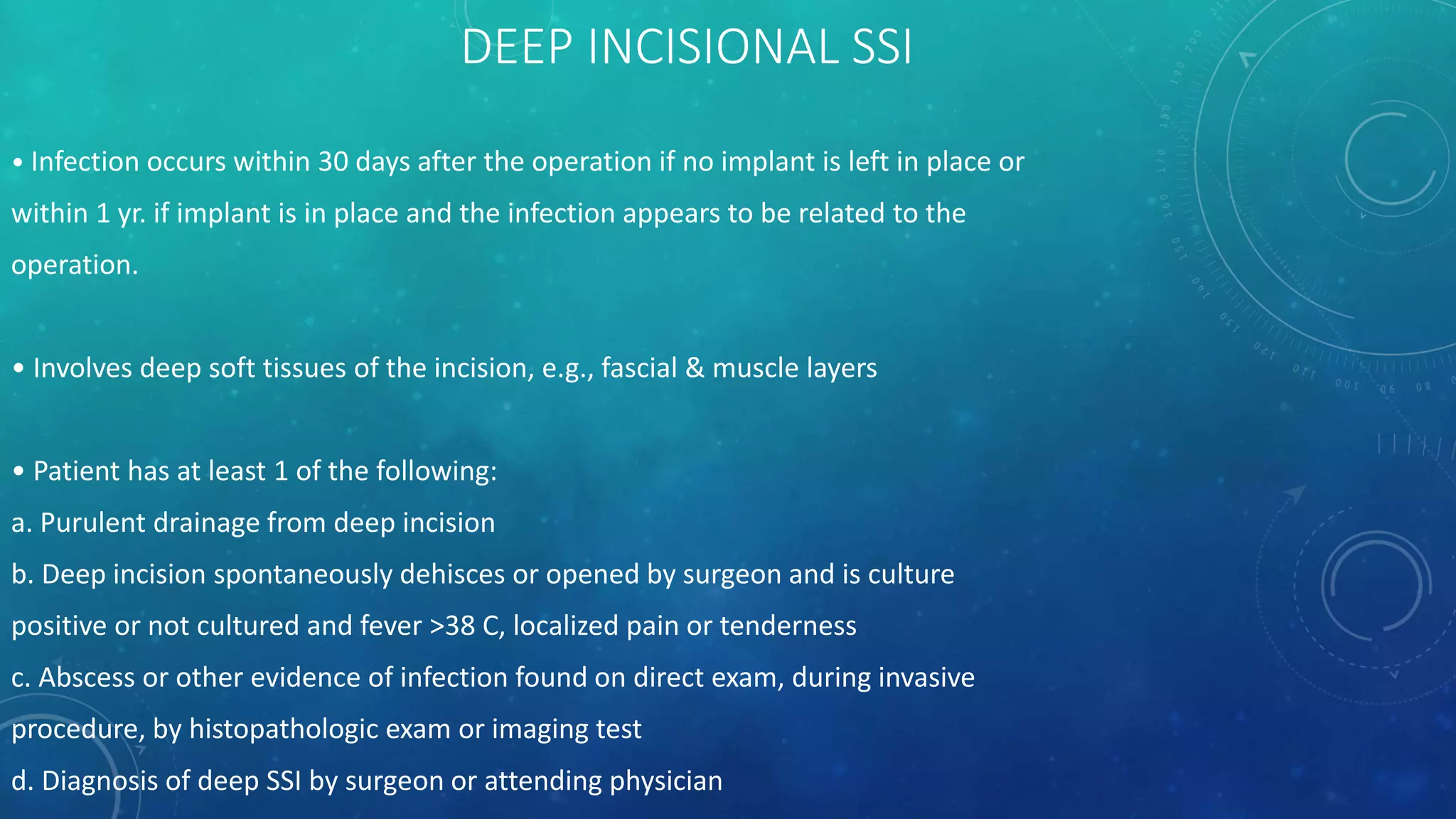 DEEP INCISIONAL SSI

• Infection occurs within 30 days after the operation if no implant is left in place or within 1 yr. if implant is in place and the infection appears to be related to the operation.

• Involves deep soft tissues of the incision, e.g., fascial & muscle layers

• Patient has at least 1 of the following:
a. Purulent drainage from deep incision
b. Deep incision spontaneously dehisces or opened by surgeon and is culture positive or not cultured and fever >38 C, localized pain or tenderness
c. Abscess or other evidence of infection found on direct exam, during invasive procedure, by histopathologic exam or imaging test
d. Diagnosis of deep SSI by surgeon or attending physician